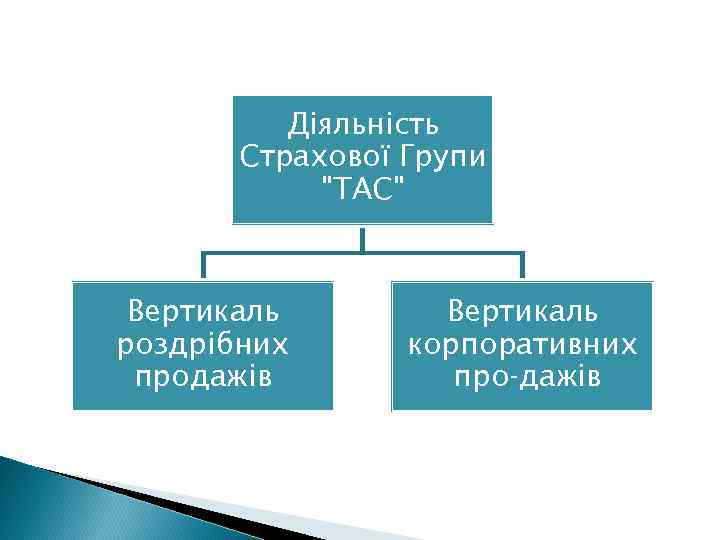 Діяльність Страхової Групи "ТАС"

Вертикаль роздрібних продажів

Вертикаль корпоративних про-дажів